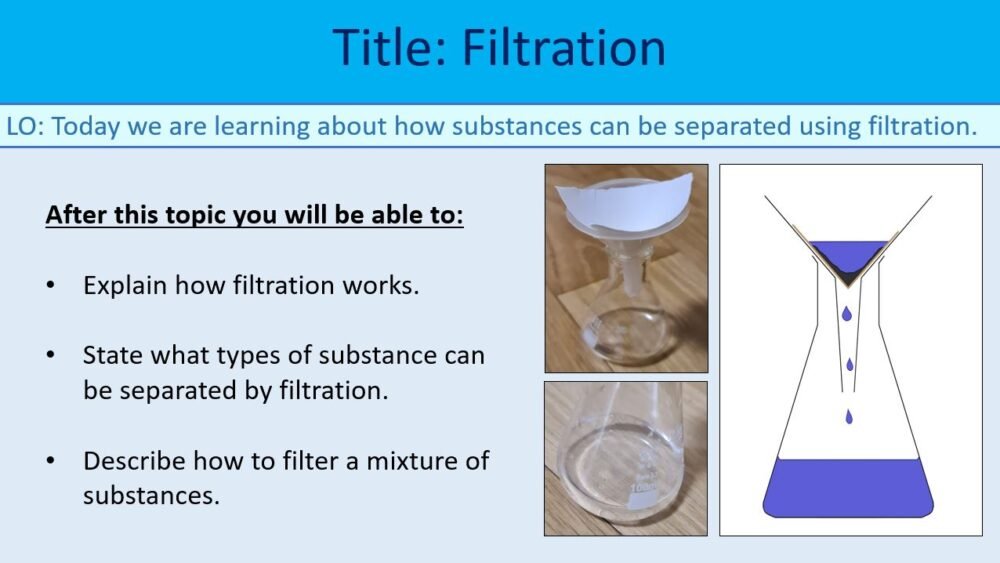 Title: Filtration

LO: Today we are learning about how substances can be separated using filtration.

After this topic you will be able to:

• Explain how filtration works.

• State what types of substance can be separated by filtration.

• Describe how to filter a mixture of substances.